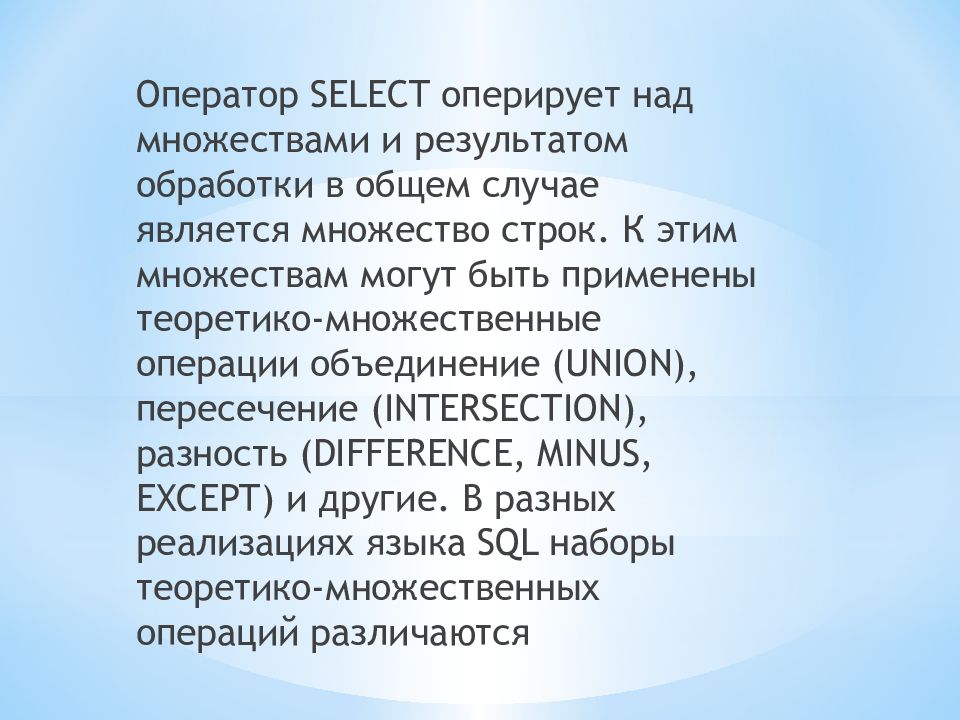 Оператор SELECT оперирует над множествами и результатом обработки в общем случае является множество строк. К этим множествам могут быть применены теоретико-множественные операции объединение (UNION), пересечение (INTERSECTION), разность (DIFFERENCE, MINUS, EXCEPT) и другие. В разных реализациях языка SQL наборы теоретико-множественных операций различаются